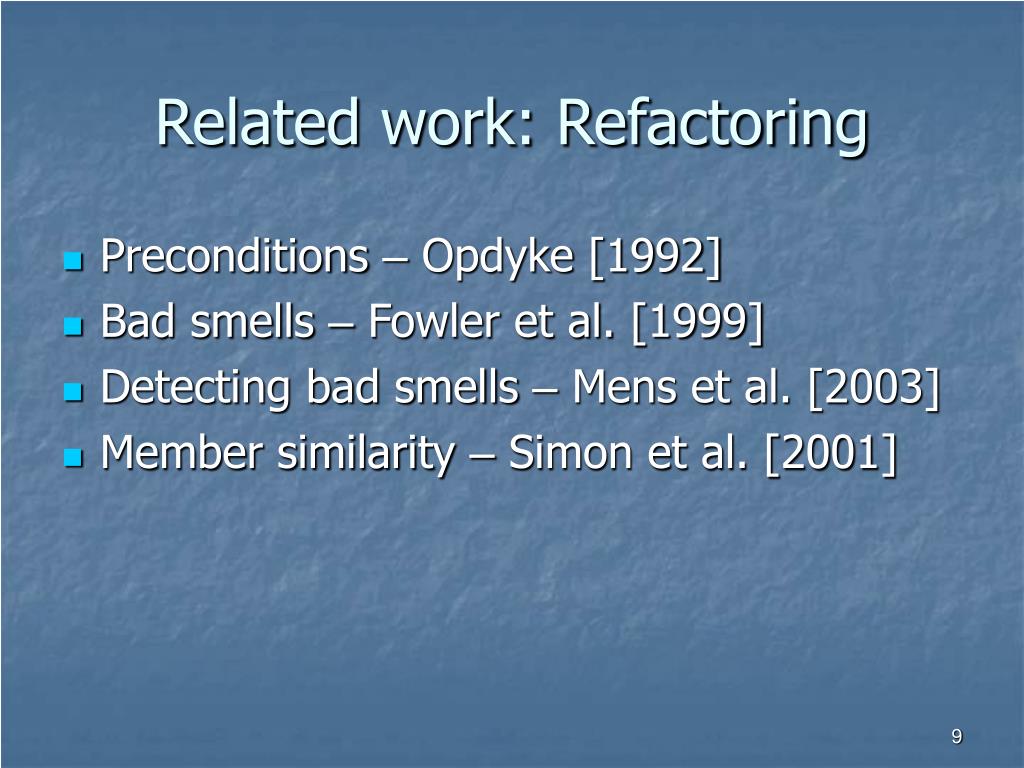 Related work: Refactoring

- Preconditions – Opdyke [1992]
- Bad smells – Fowler et al. [1999]
- Detecting bad smells – Mens et al. [2003]
- Member similarity – Simon et al. [2001]

9